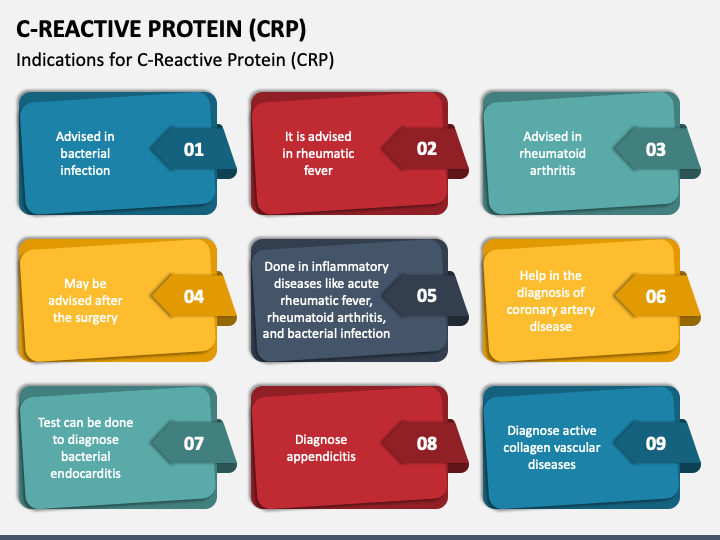 C-REACTIVE PROTEIN (CRP)

Indications for C-Reactive Protein (CRP)

Advised in bacterial infection

01

It is advised in rheumatic fever

02

Advised in rheumatoid arthritis

03

May be advised after the surgery

04

Done in inflammatory diseases like acute rheumatic fever, rheumatoid arthritis, and bacterial infection

05

Help in the diagnosis of coronary artery disease

06

Test can be done to diagnose bacterial endocarditis

07

Diagnose appendicitis

08

Diagnose active collagen vascular diseases

09